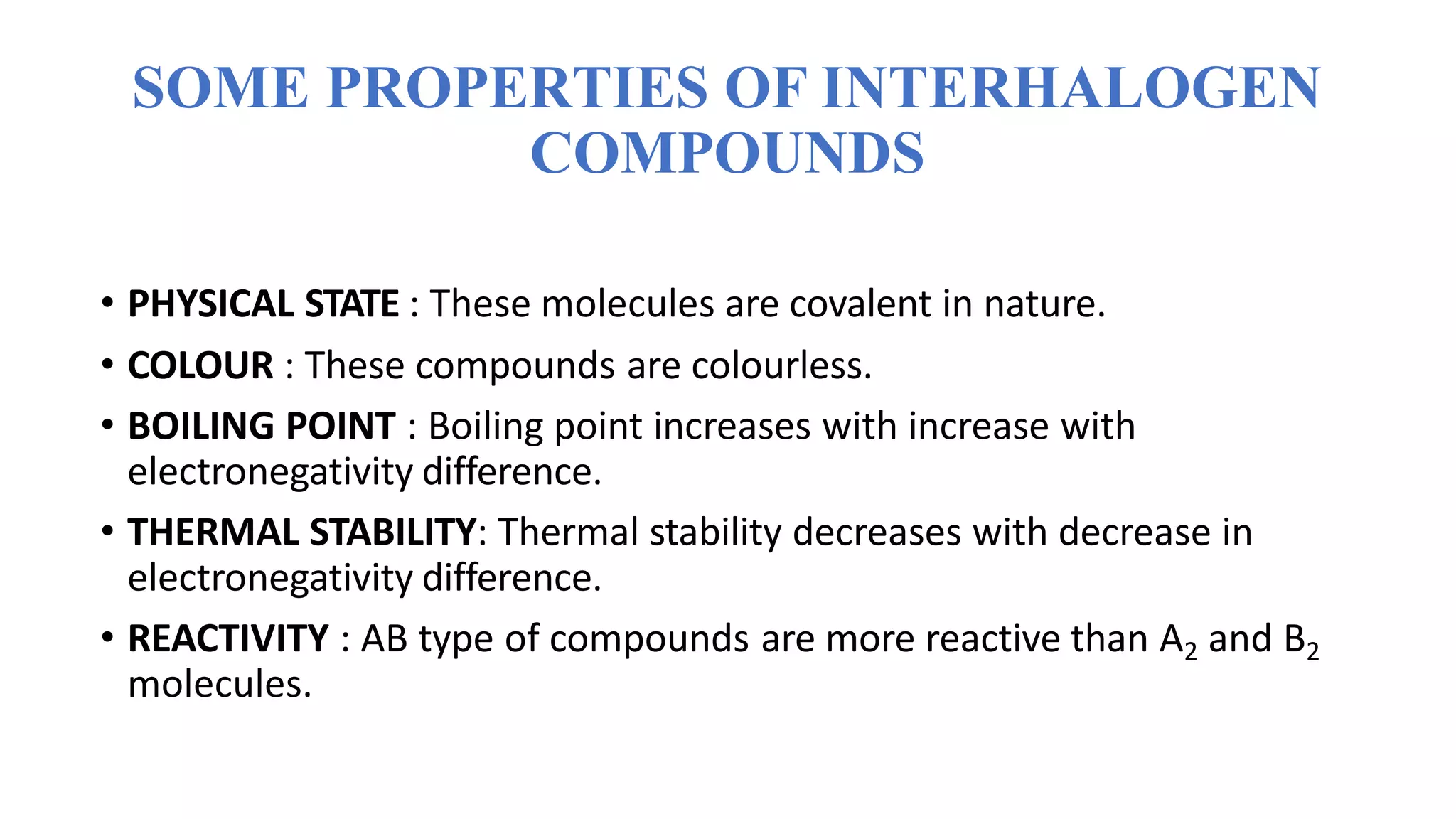 SOME PROPERTIES OF INTERHALOGEN COMPOUNDS

• PHYSICAL STATE : These molecules are covalent in nature.

• COLOUR : These compounds are colourless.

• BOILING POINT : Boiling point increases with increase with electronegativity difference.

• THERMAL STABILITY: Thermal stability decreases with decrease in electronegativity difference.

• REACTIVITY : AB type of compounds are more reactive than $A_2$ and $B_2$ molecules.